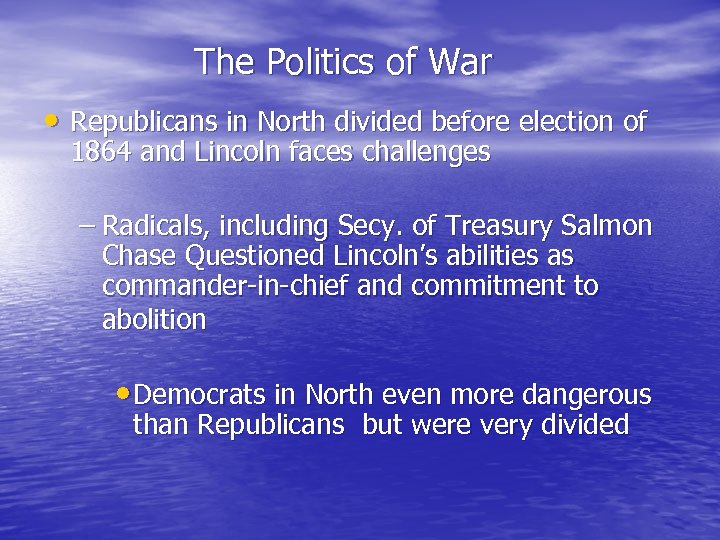 The Politics of War

• Republicans in North divided before election of 1864 and Lincoln faces challenges

– Radicals, including Secy. of Treasury Salmon Chase Questioned Lincoln's abilities as commander-in-chief and commitment to abolition

• Democrats in North even more dangerous than Republicans  but were very divided